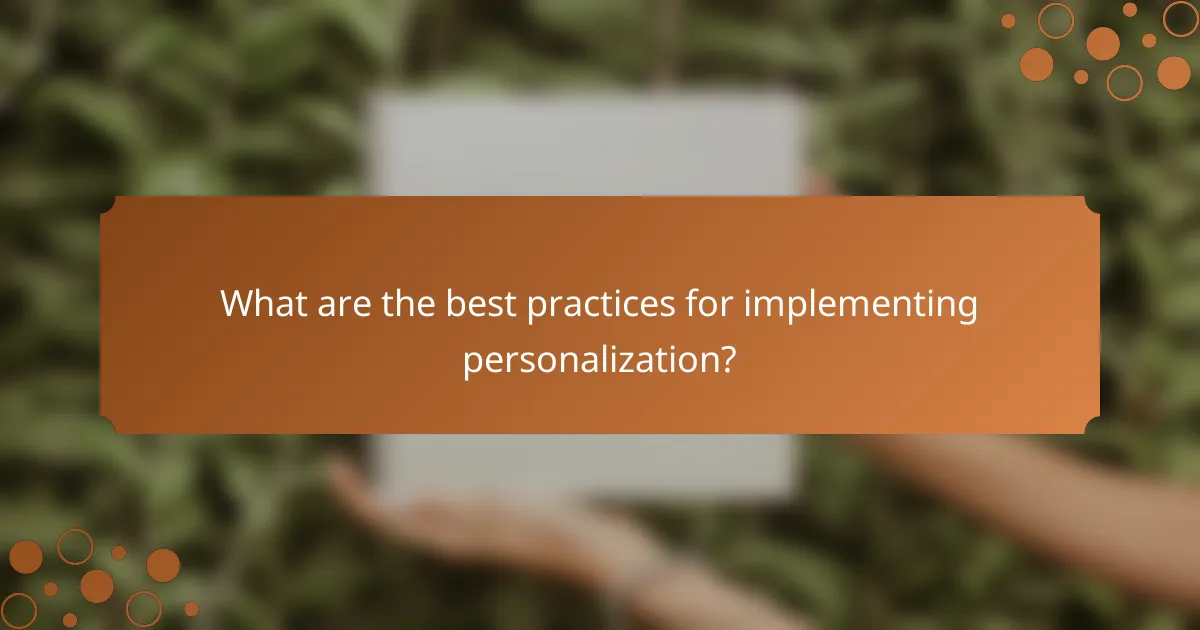 What are the best practices for implementing personalization?